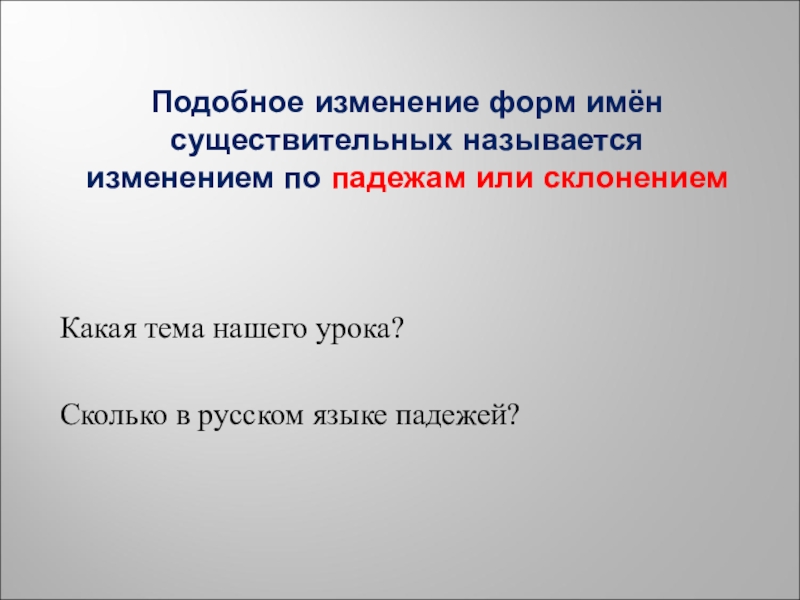 Подобное изменение форм имён существительных называется изменением по падежам или склонением

Какая тема нашего урока?

Сколько в русском языке падежей?